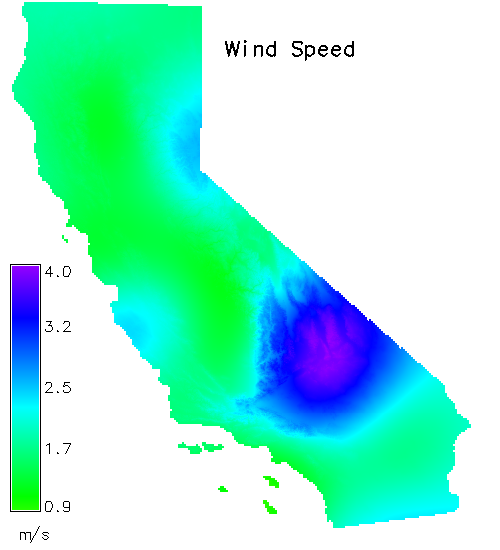 Wind Speed

4.0
3.2
2.5
1.7
0.9
m/s